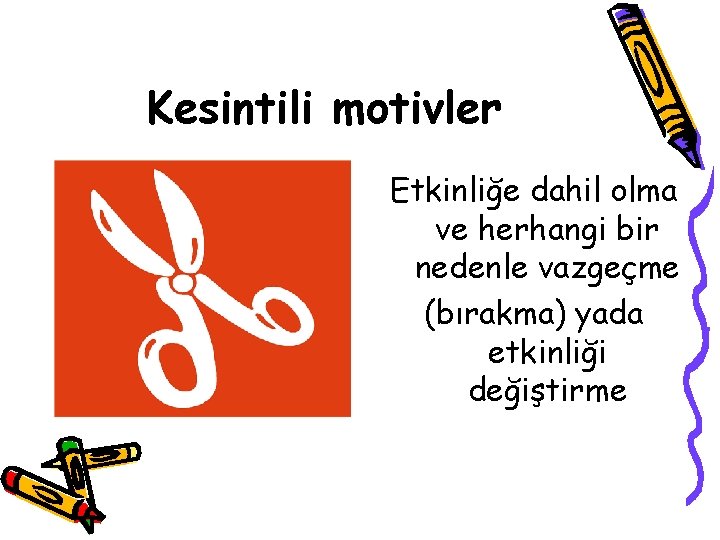 Kesintili motivler

Etkinliğe dahil olma ve herhangi bir nedenle vazgeçme (bırakma) yada etkinliği değiştirme